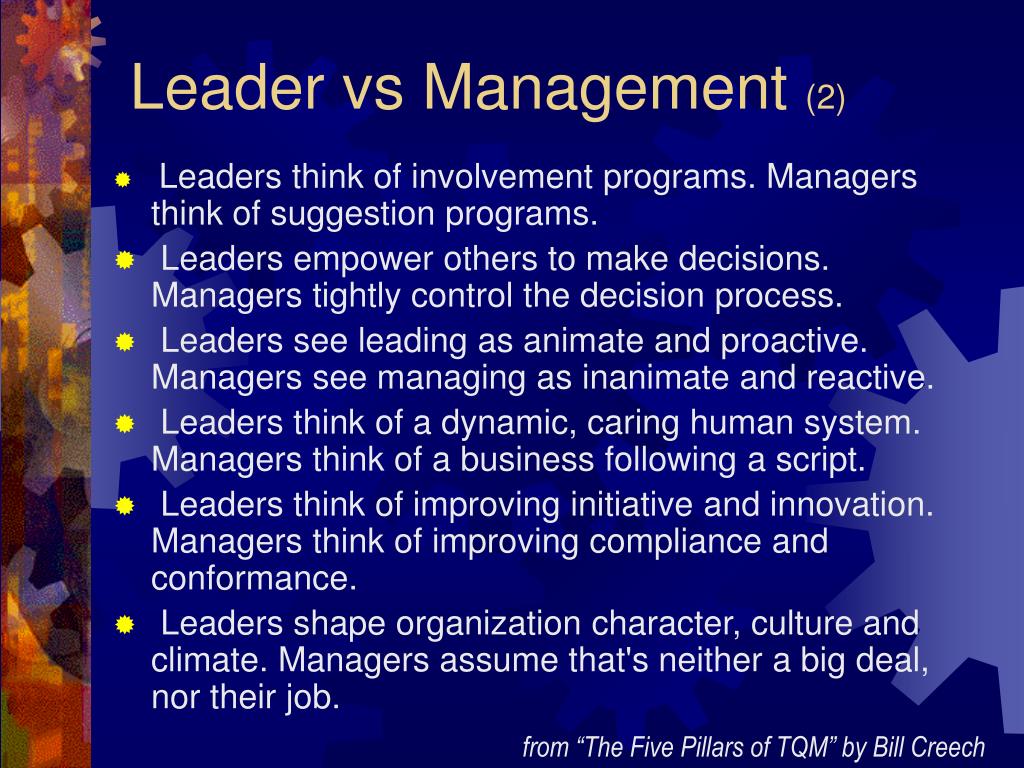 Leader vs Management (2)

Leaders think of involvement programs. Managers think of suggestion programs.

Leaders empower others to make decisions. Managers tightly control the decision process.

Leaders see leading as animate and proactive. Managers see managing as inanimate and reactive.

Leaders think of a dynamic, caring human system. Managers think of a business following a script.

Leaders think of improving initiative and innovation. Managers think of improving compliance and conformance.

Leaders shape organization character, culture and climate. Managers assume that's neither a big deal, nor their job.

from “The Five Pillars of TQM” by Bill Creech